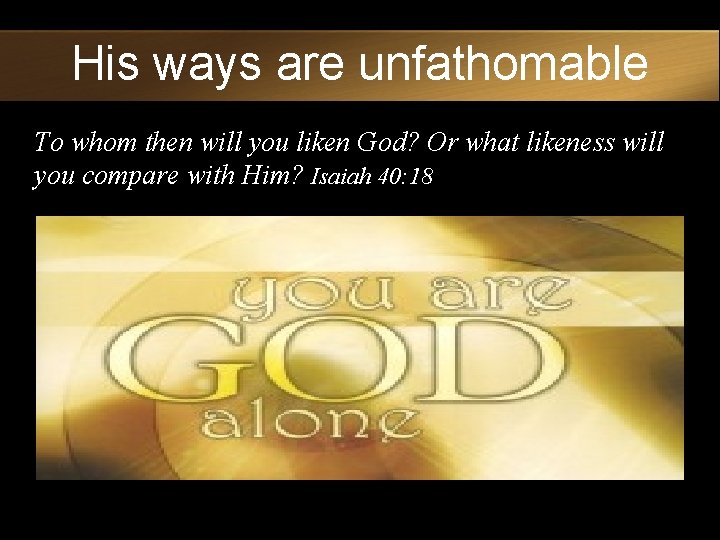 His ways are unfathomable

To whom then will you liken God? Or what likeness will you compare with Him? Isaiah 40:18

you are
GOD
alone